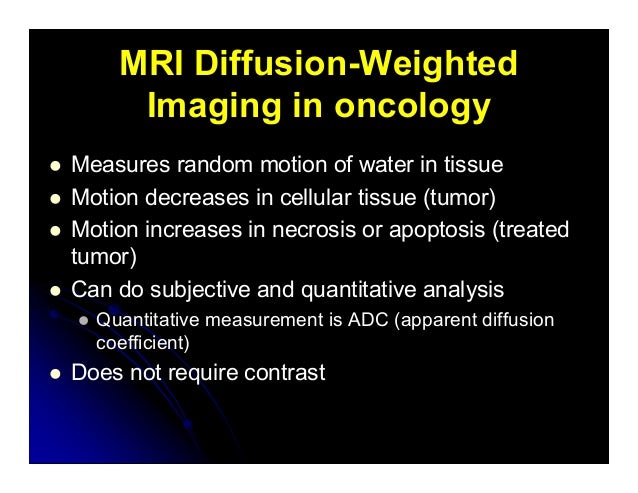 MRI Diffusion-Weighted Imaging in oncology

- Measures random motion of water in tissue
- Motion decreases in cellular tissue (tumor)
- Motion increases in necrosis or apoptosis (treated tumor)
- Can do subjective and quantitative analysis
  - Quantitative measurement is ADC (apparent diffusion coefficient)
- Does not require contrast